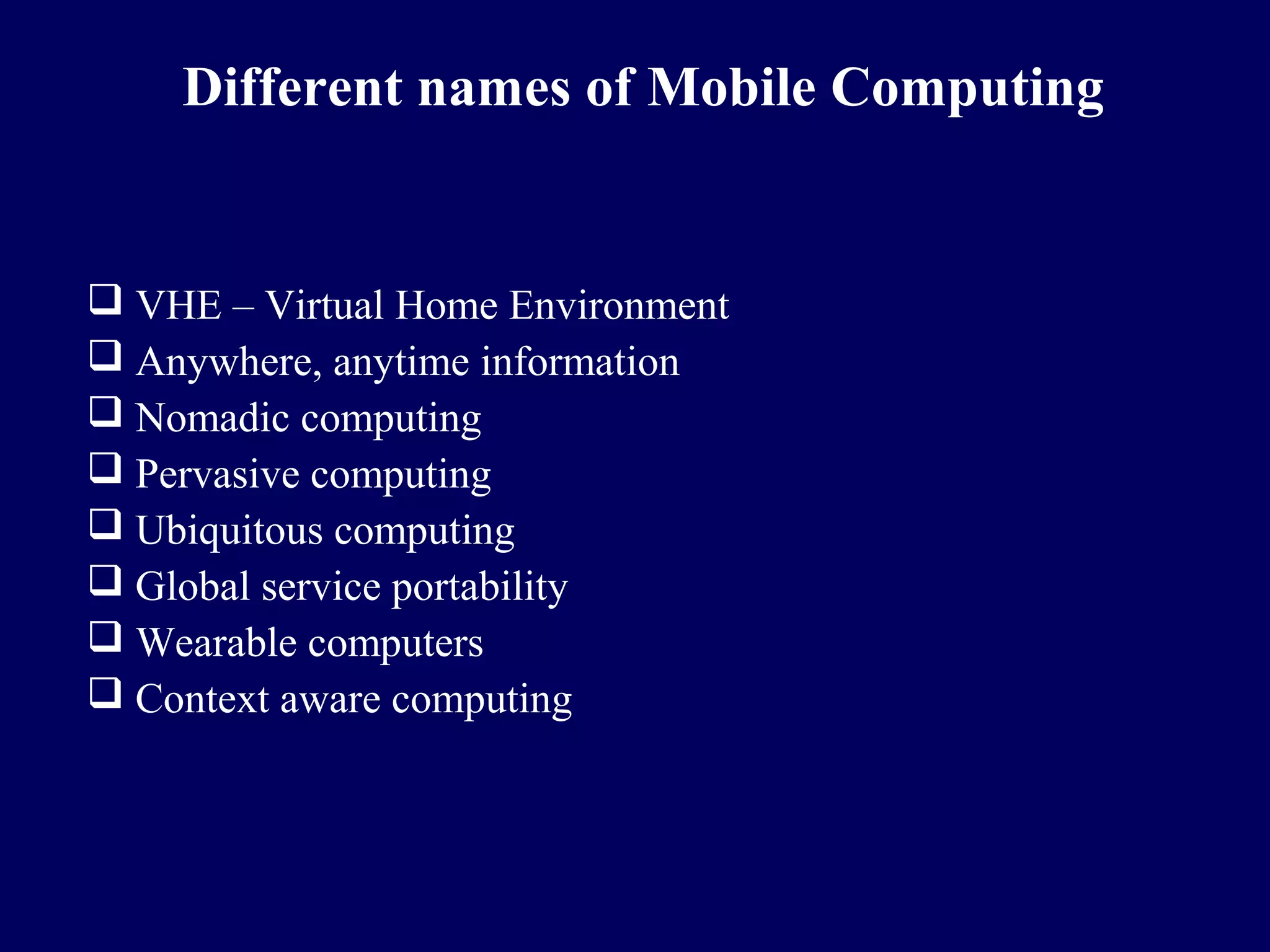 Different names of Mobile Computing

❑ VHE – Virtual Home Environment
❑ Anywhere, anytime information
❑ Nomadic computing
❑ Pervasive computing
❑ Ubiquitous computing
❑ Global service portability
❑ Wearable computers
❑ Context aware computing